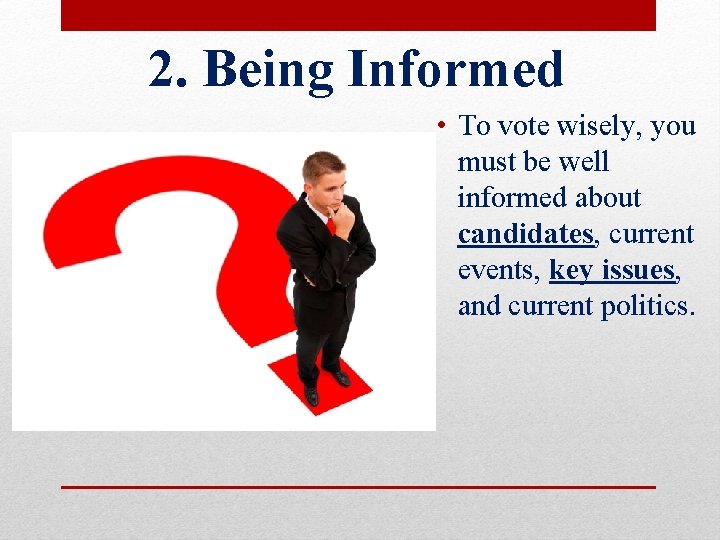 2. Being Informed

• To vote wisely, you must be well informed about candidates, current events, key issues, and current politics.